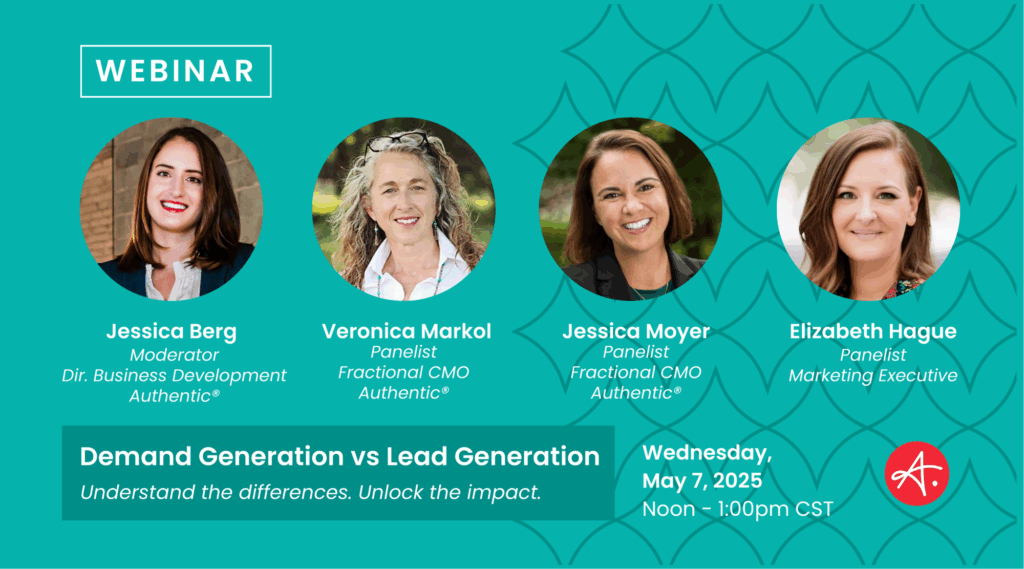 WEBINAR

Jessica Berg
Moderator
Dir. Business Development
Authentic®

Veronica Markol
Panelist
Fractional CMO
Authentic®

Jessica Moyer
Panelist
Fractional CMO
Authentic®

Elizabeth Hague
Panelist
Marketing Executive

Demand Generation vs Lead Generation
Understand the differences. Unlock the impact.

Wednesday,
May 7, 2025
Noon - 1:00pm CST

A.